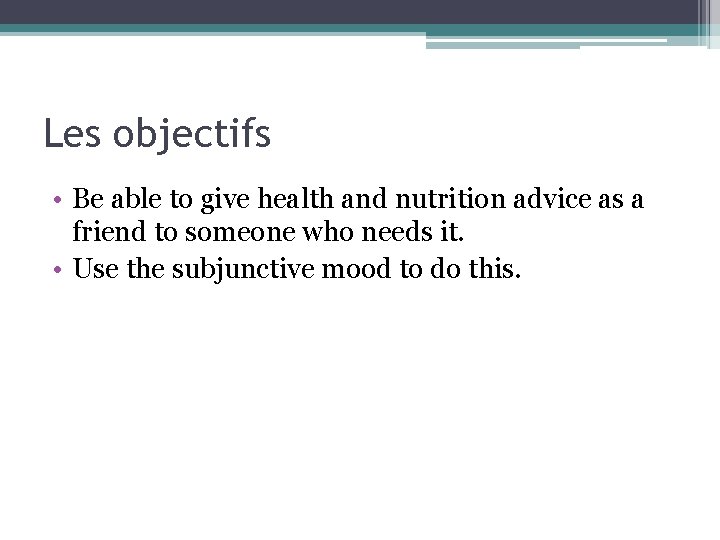 Les objectifs

• Be able to give health and nutrition advice as a friend to someone who needs it.
• Use the subjunctive mood to do this.